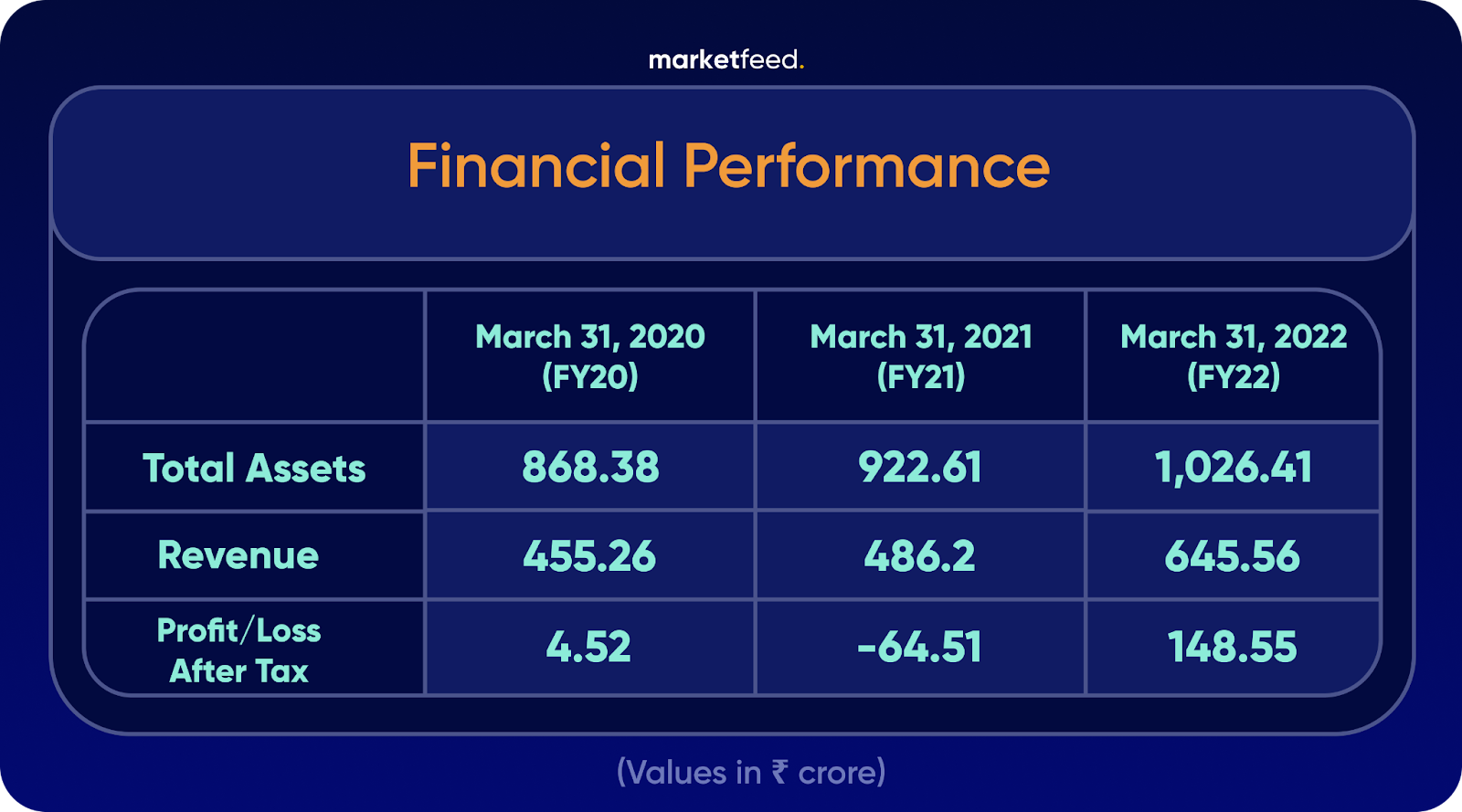 marketfeed.

Financial Performance

| | March 31, 2020 (FY20) | March 31, 2021 (FY21) | March 31, 2022 (FY22) |
|---|---|---|---|
| Total Assets | 868.38 | 922.61 | 1,026.41 |
| Revenue | 455.26 | 486.2 | 645.56 |
| Profit/Loss After Tax | 4.52 | -64.51 | 148.55 |

(Values in ₹ crore)